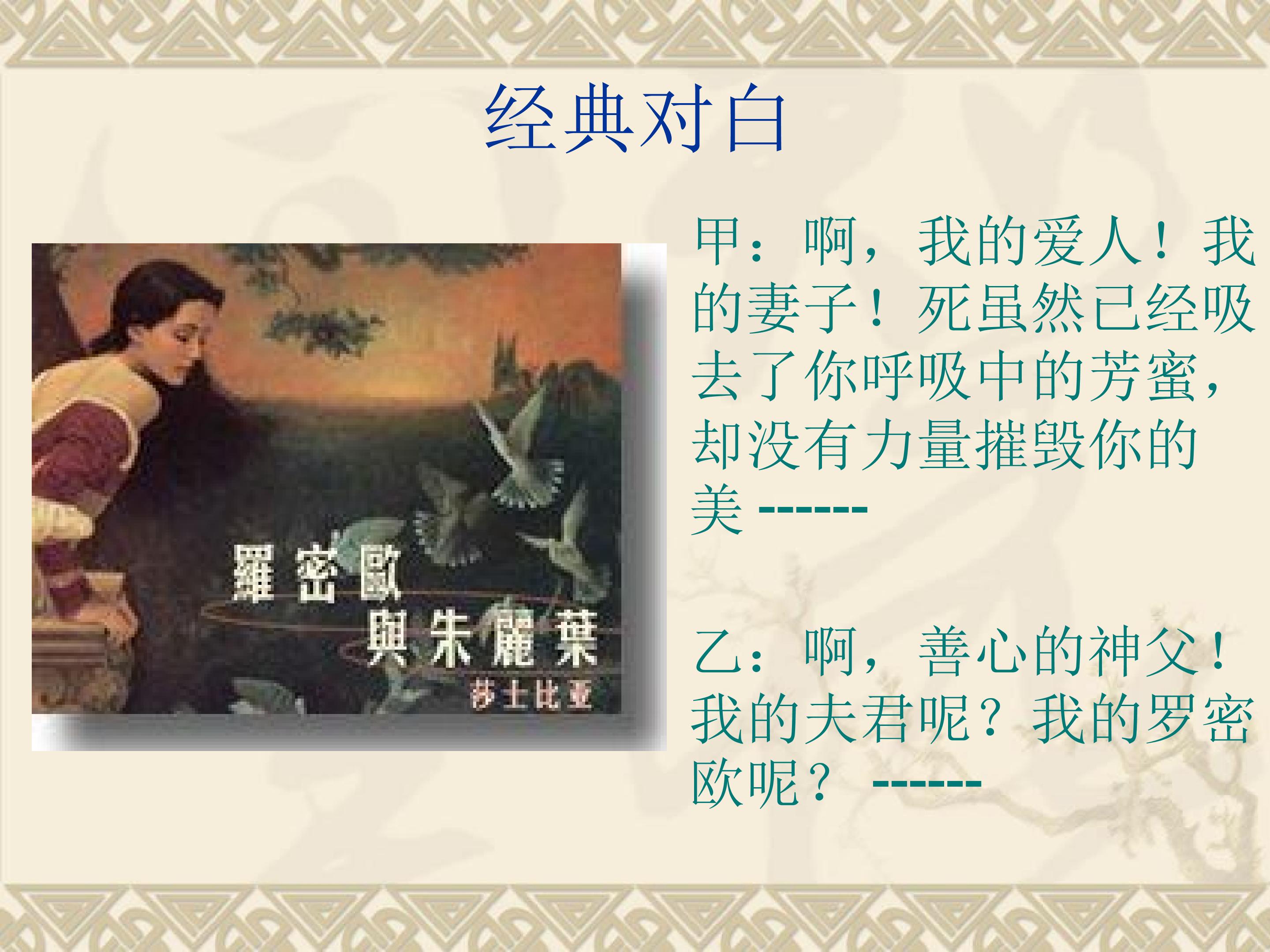 经典对白

羅密歐
與朱麗葉
莎士比亚

甲：啊，我的爱人！我的妻子！死虽然已经吸去了你呼吸中的芳蜜，却没有力量摧毁你的美 -------

乙：啊，善心的神父！我的夫君呢？我的罗密欧呢？ -------